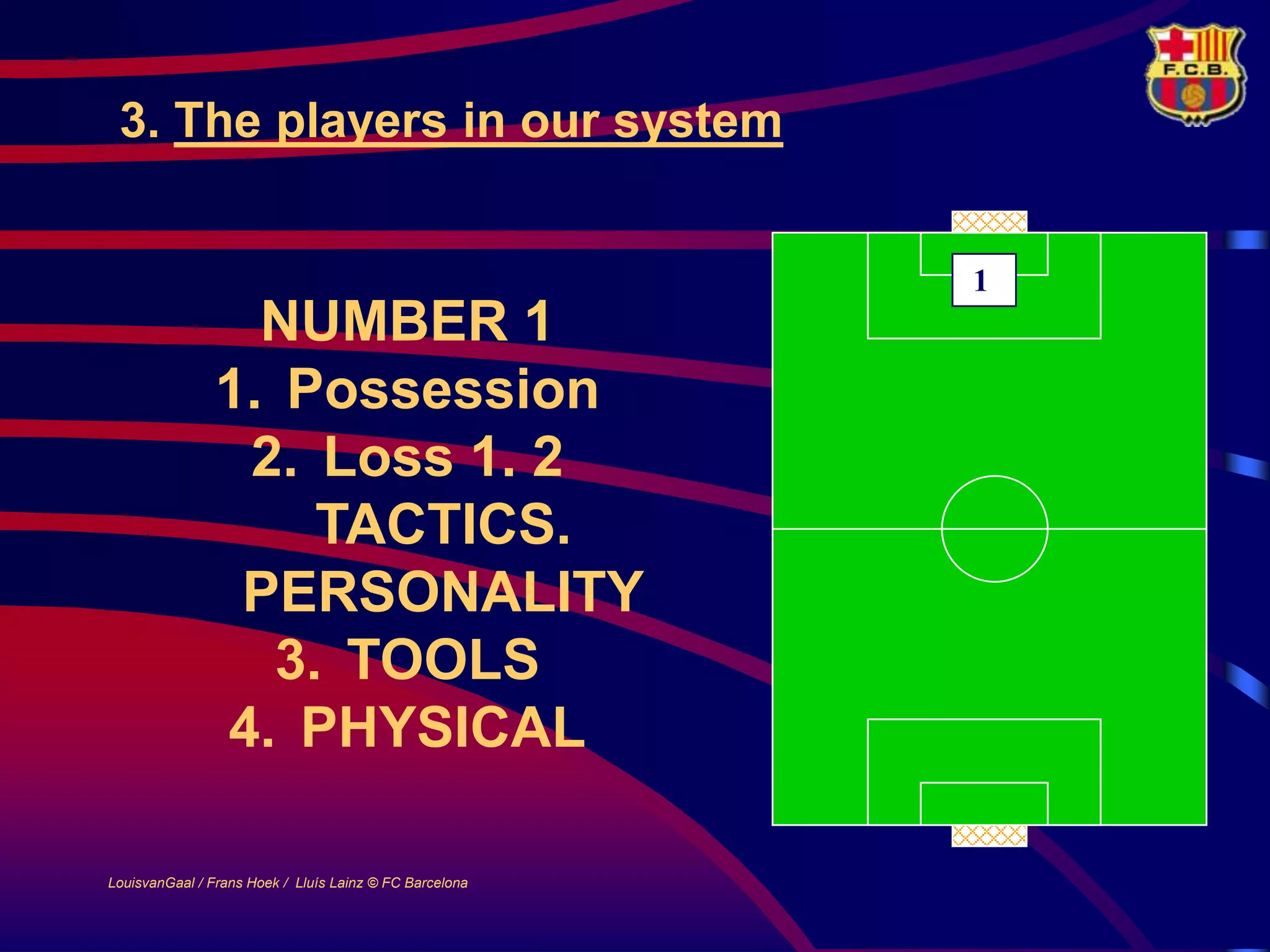 F.C.B.

3. The players in our system

NUMBER 1
1. Possession
2. Loss 1. 2
TACTICS.
PERSONALITY
3. TOOLS
4. PHYSICAL

1

LouisvanGaal / Frans Hoek / Lluís Lainz © FC Barcelona